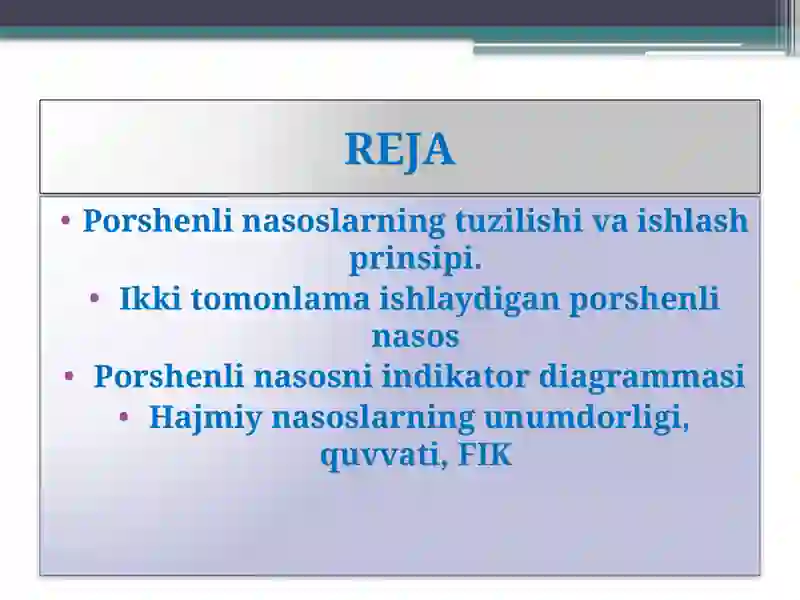 REJA

• Porshenli nasoslarning tuzilishi va ishlash prinsipi.
• Ikki tomonlama ishlaydigan porshenli nasos
• Porshenli nasosni indikator diagrammasi
• Hajmiy nasoslarning unumdorligi, quvvati, FIK